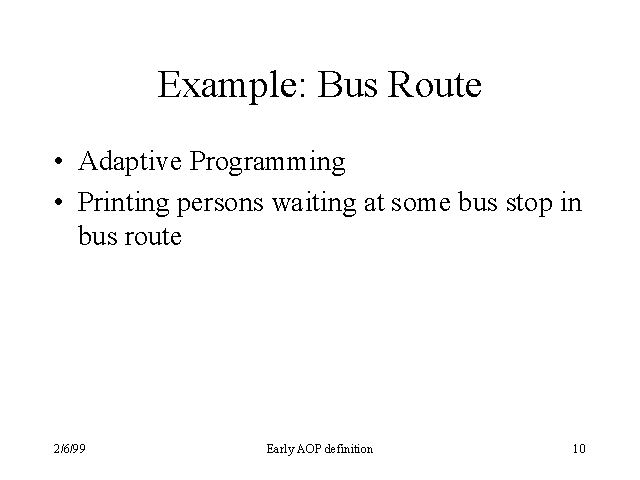 Example: Bus Route

• Adaptive Programming
• Printing persons waiting at some bus stop in bus route

2/6/99 Early AOP definition 10